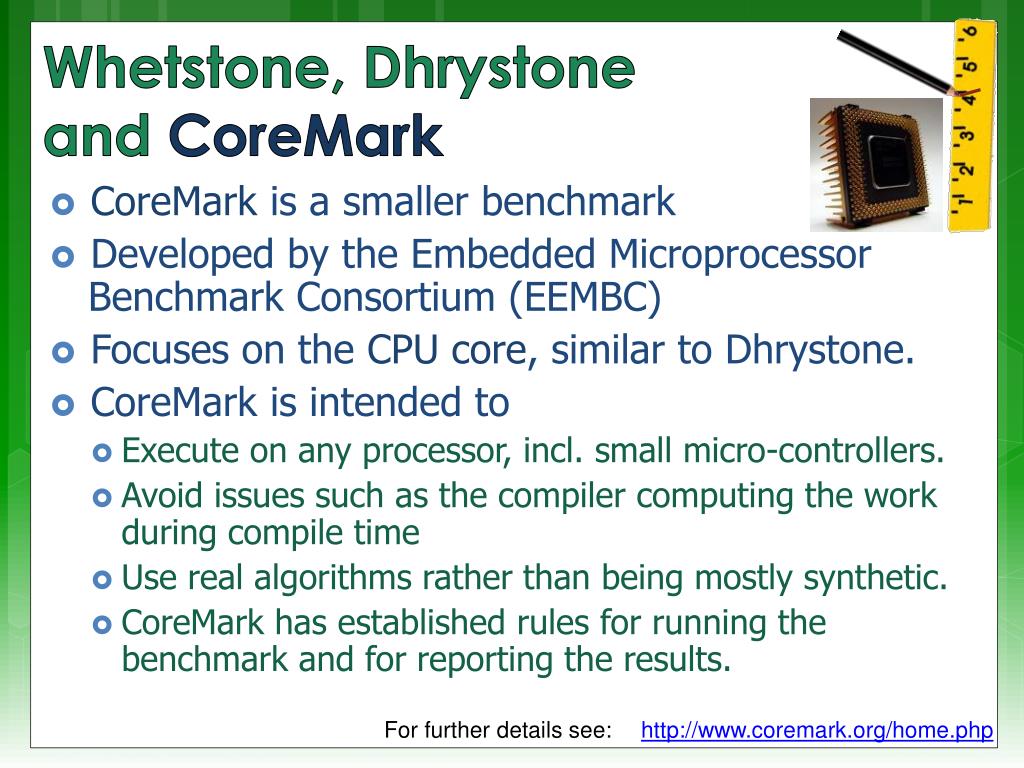 Whetstone, Dhrystone and CoreMark

1 2 3 4 5 6

CoreMark is a smaller benchmark
Developed by the Embedded Microprocessor Benchmark Consortium (EEMBC)
Focuses on the CPU core, similar to Dhrystone.
CoreMark is intended to
Execute on any processor, incl. small micro-controllers.
Avoid issues such as the compiler computing the work during compile time
Use real algorithms rather than being mostly synthetic.
CoreMark has established rules for running the benchmark and for reporting the results.

For further details see: http://www.coremark.org/home.php